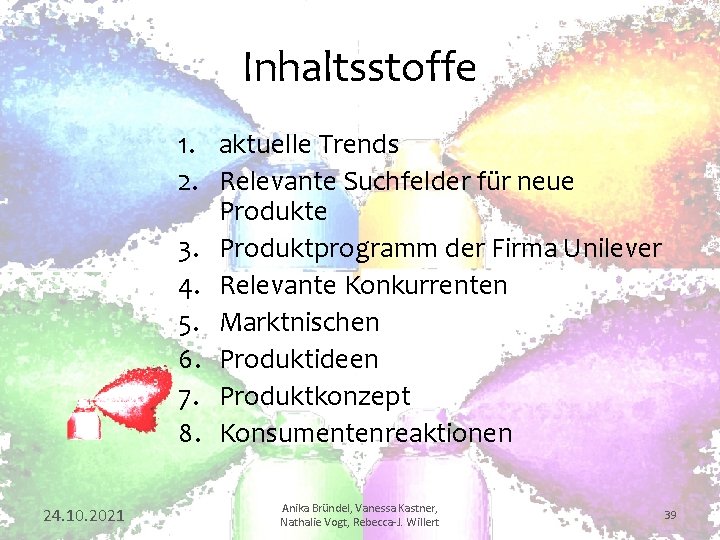 Inhaltsstoffe

1. aktuelle Trends
2. Relevante Suchfelder für neue Produkte
3. Produktprogramm der Firma Unilever
4. Relevante Konkurrenten
5. Marktnischen
6. Produktideen
7. Produktkonzept
8. Konsumentenreaktionen

24.10.2021

Anika Bründel, Vanessa Kastner, Nathalie Vogt, Rebecca-J. Willert

39